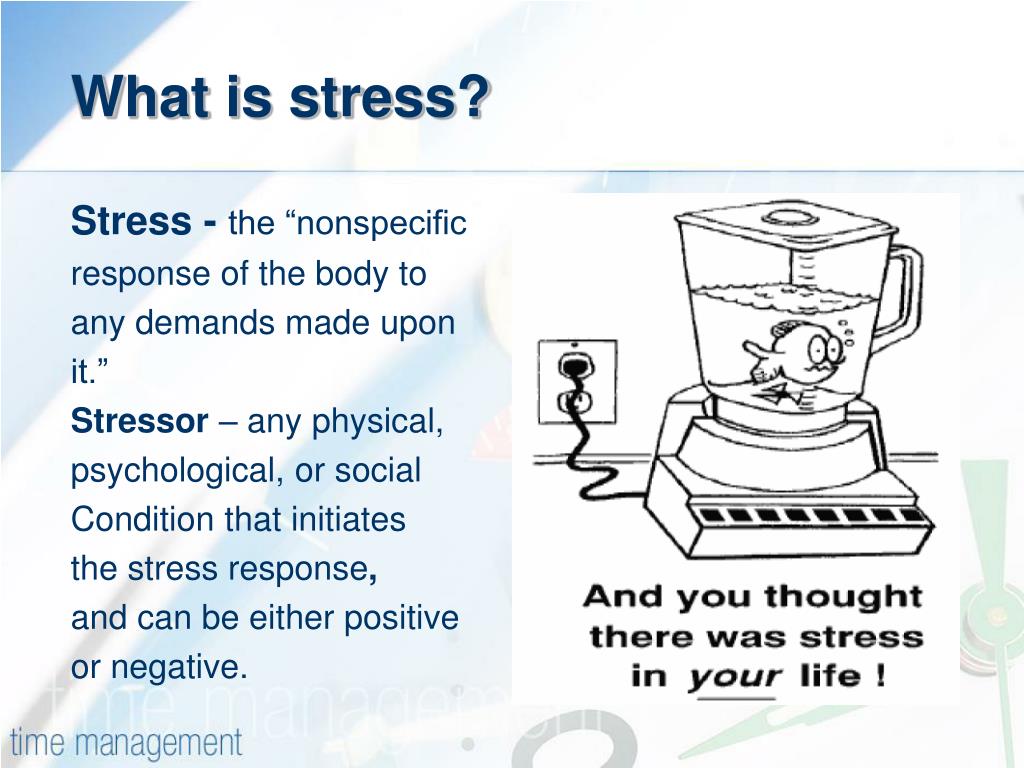 What is stress?

Stress - the “nonspecific response of the body to any demands made upon it.”
Stressor – any physical, psychological, or social Condition that initiates the stress response, and can be either positive or negative.

And you thought there was stress in your life !

time management